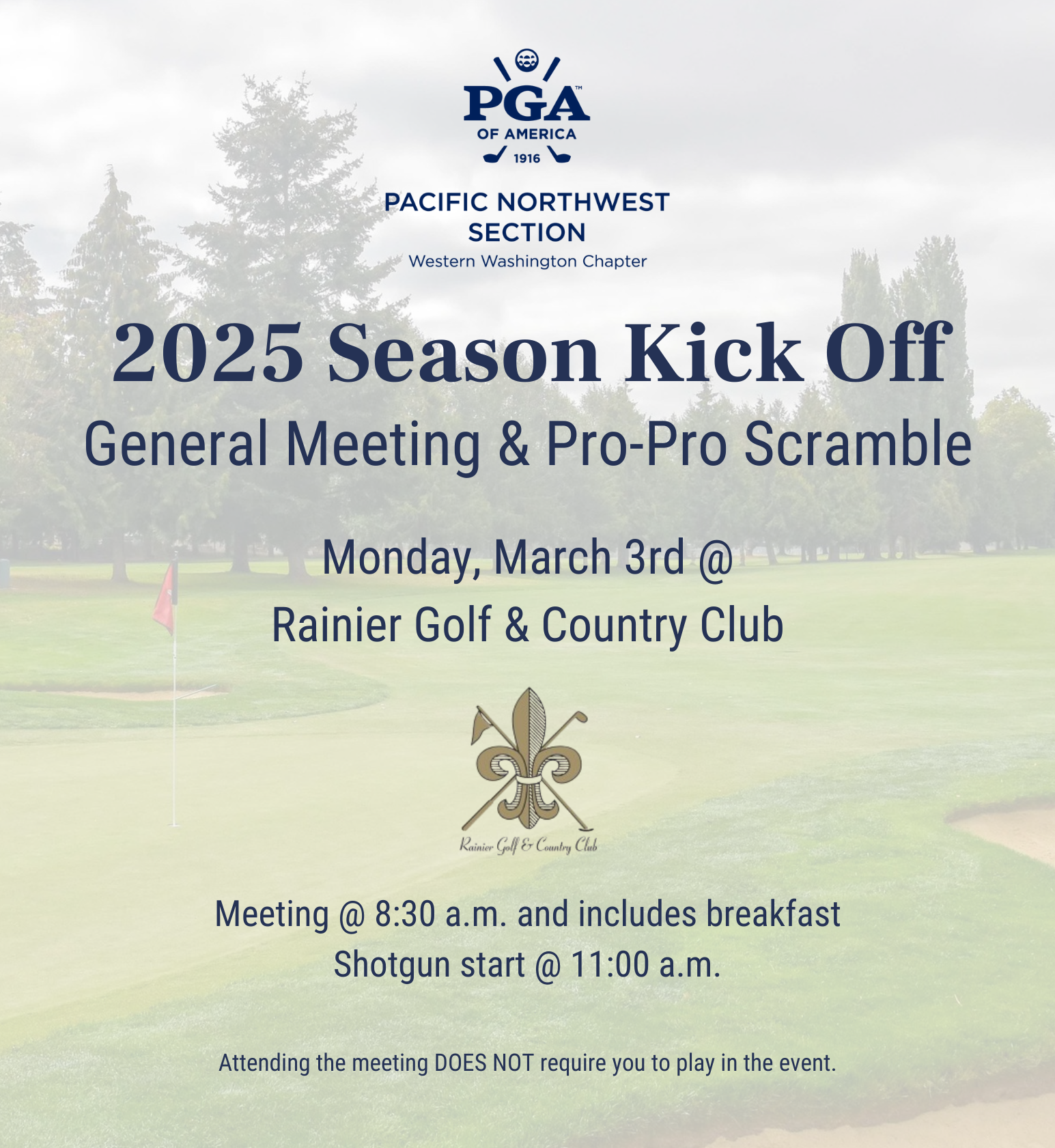 PGA™
OF AMERICA
1916

PACIFIC NORTHWEST SECTION
Western Washington Chapter

2025 Season Kick Off
General Meeting & Pro-Pro Scramble

Monday, March 3rd @
Rainier Golf & Country Club

Rainier Golf & Country Club

Meeting @ 8:30 a.m. and includes breakfast
Shotgun start @ 11:00 a.m.

Attending the meeting DOES NOT require you to play in the event.